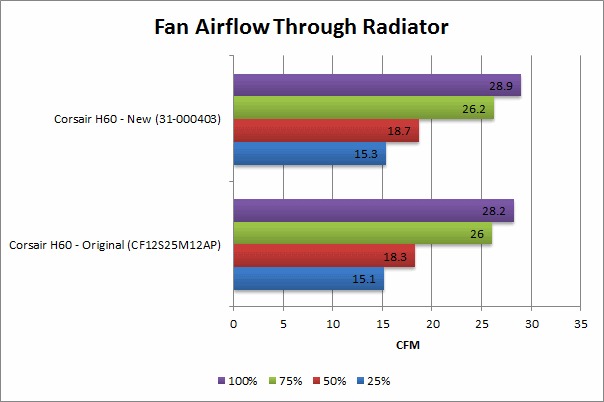 Fan Airflow Through Radiator

Corsair H60 - New (31-000403)

28.9
26.2
18.7
15.3

Corsair H60 - Original (CF12S25M12AP)

28.2
26
18.3
15.1

0 5 10 15 20 25 30 35

CFM

100% 75% 50% 25%